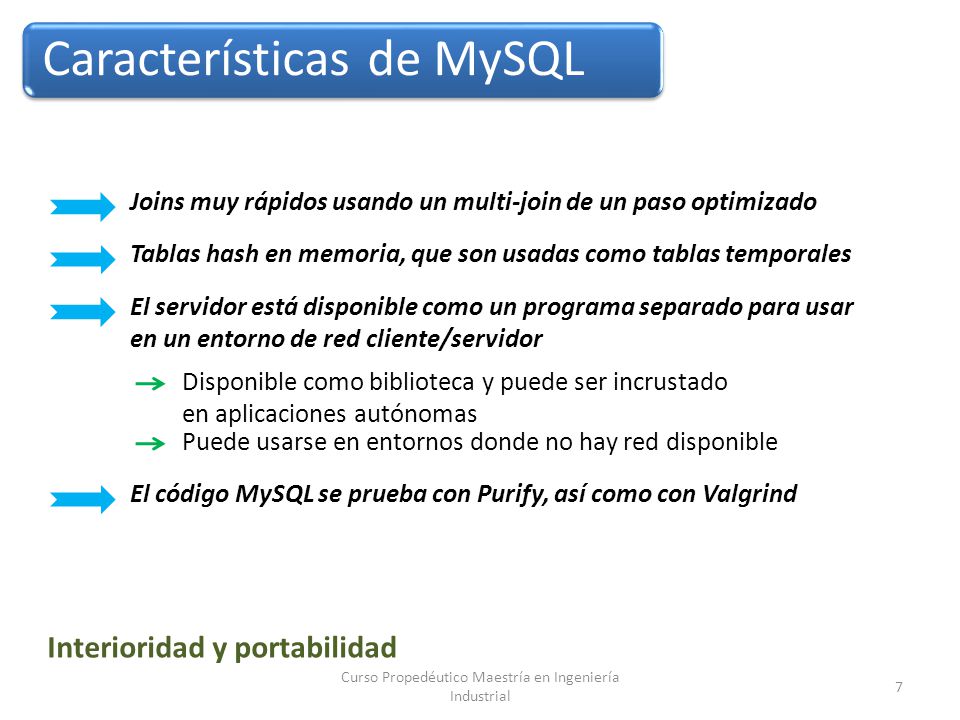 Características de MySQL

Joins muy rápidos usando un multi-join de un paso optimizado

Tablas hash en memoria, que son usadas como tablas temporales

El servidor está disponible como un programa separado para usar en un entorno de red cliente/servidor

Disponible como biblioteca y puede ser incrustado en aplicaciones autónomas

Puede usarse en entornos donde no hay red disponible

El código MySQL se prueba con Purify, así como con Valgrind

Interioridad y portabilidad

Curso Propedéutico Maestría en Ingeniería Industrial

7